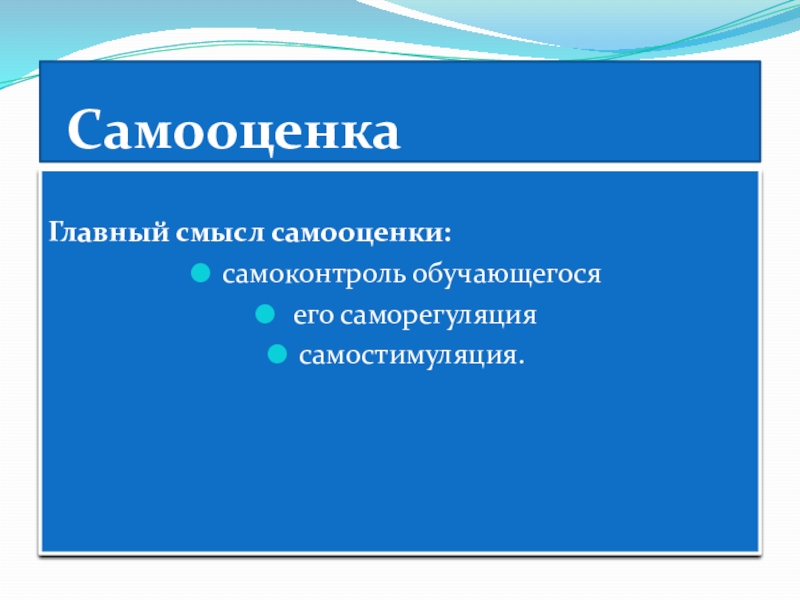 Самооценка

Главный смысл самооценки:

- самоконтроль обучающегося
- его саморегуляция
- самостимуляция.